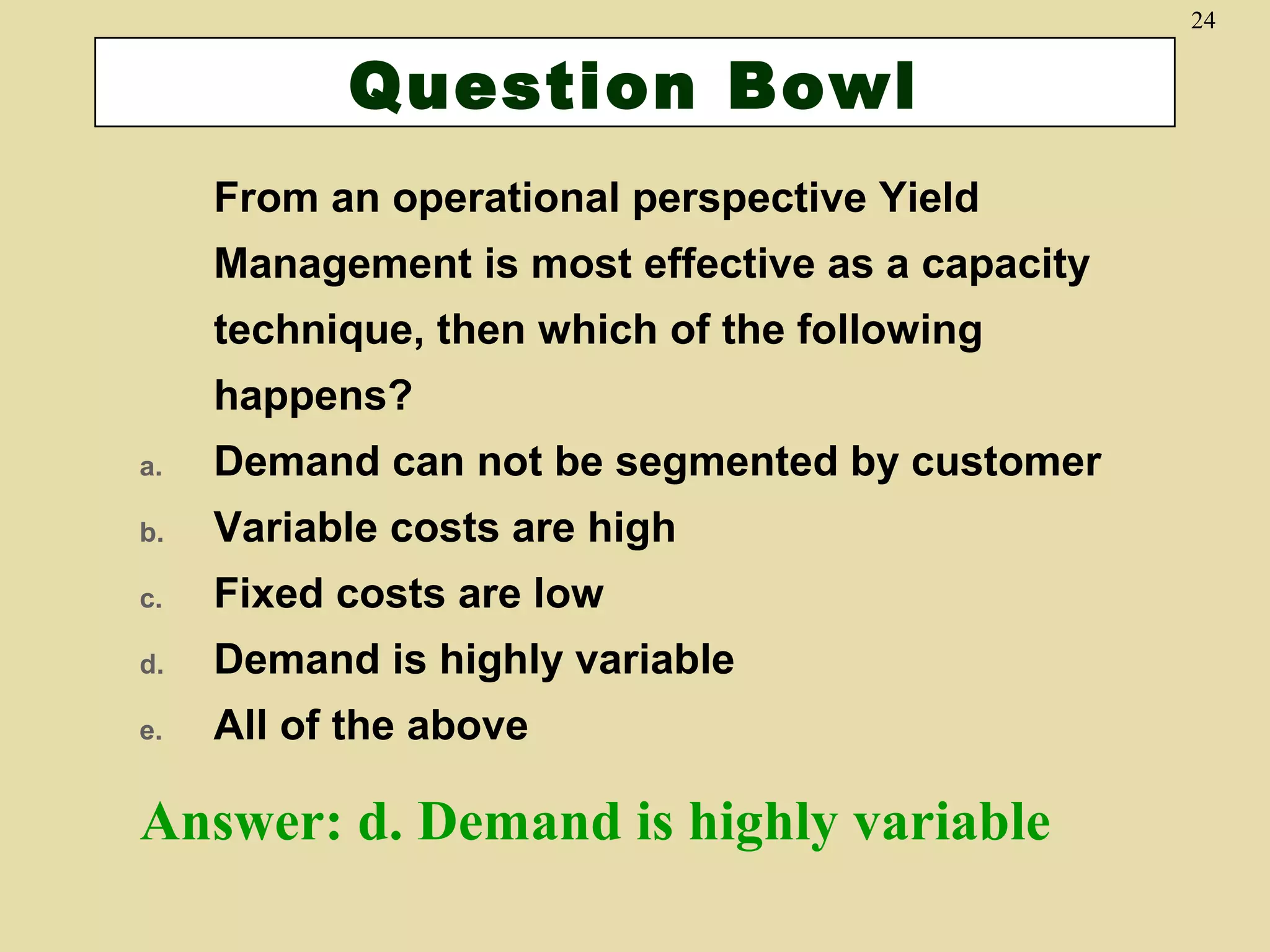 24

Question Bowl

From an operational perspective Yield Management is most effective as a capacity technique, then which of the following happens?

a. Demand can not be segmented by customer
b. Variable costs are high
c. Fixed costs are low
d. Demand is highly variable
e. All of the above

Answer: d. Demand is highly variable